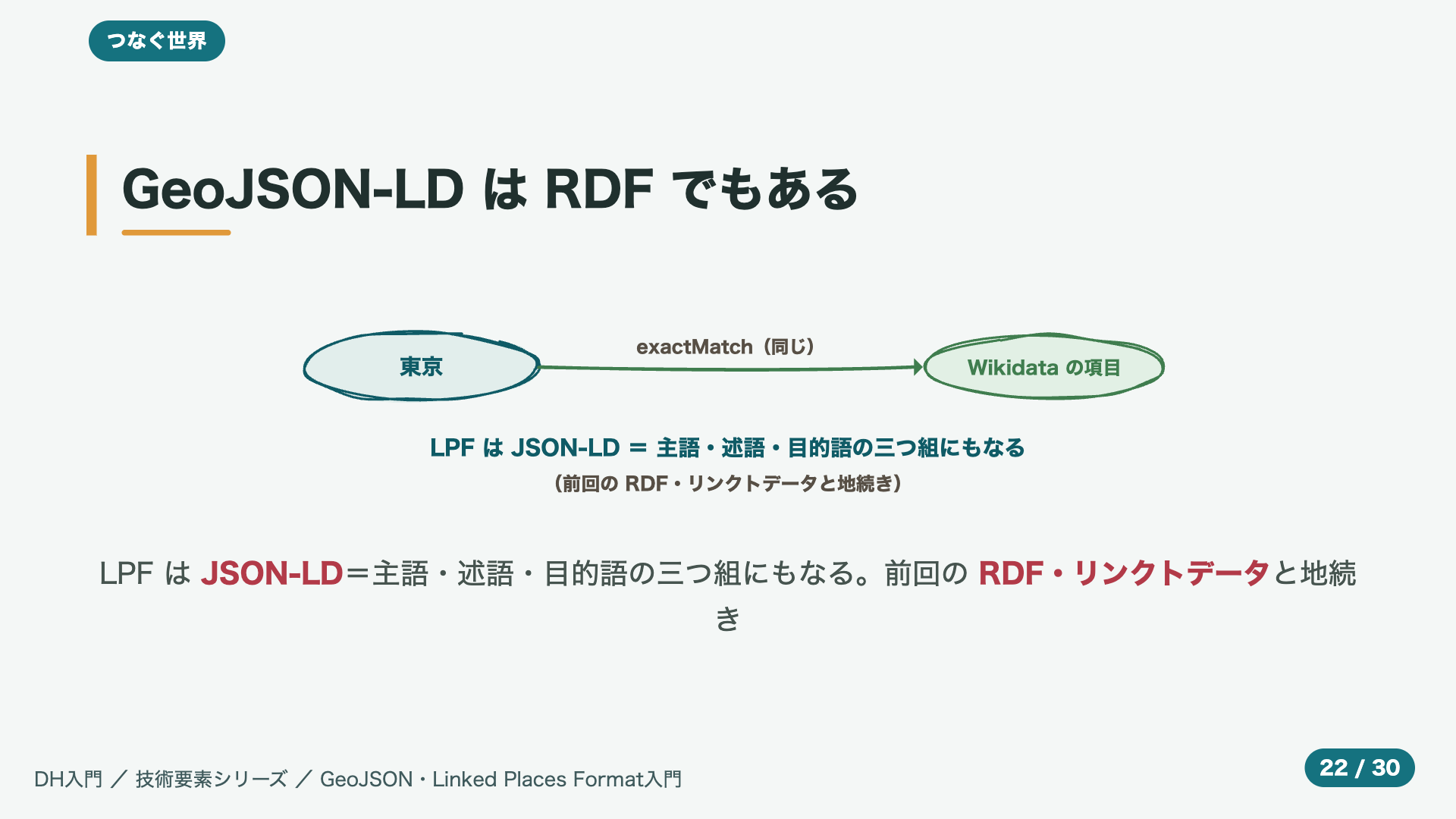 つなぐ世界

GeoJSON-LD は RDF でもある

東京

exactMatch（同じ）

Wikidata の項目

LPF は JSON-LD ＝ 主語・述語・目的語の三つ組にもなる

（前回の RDF・リンクトデータと地続き）

LPF は JSON-LD＝主語・述語・目的語の三つ組にもなる。前回の RDF・リンクトデータと地続き

DH入門 ／ 技術要素シリーズ ／ GeoJSON・Linked Places Format入門

22 / 30